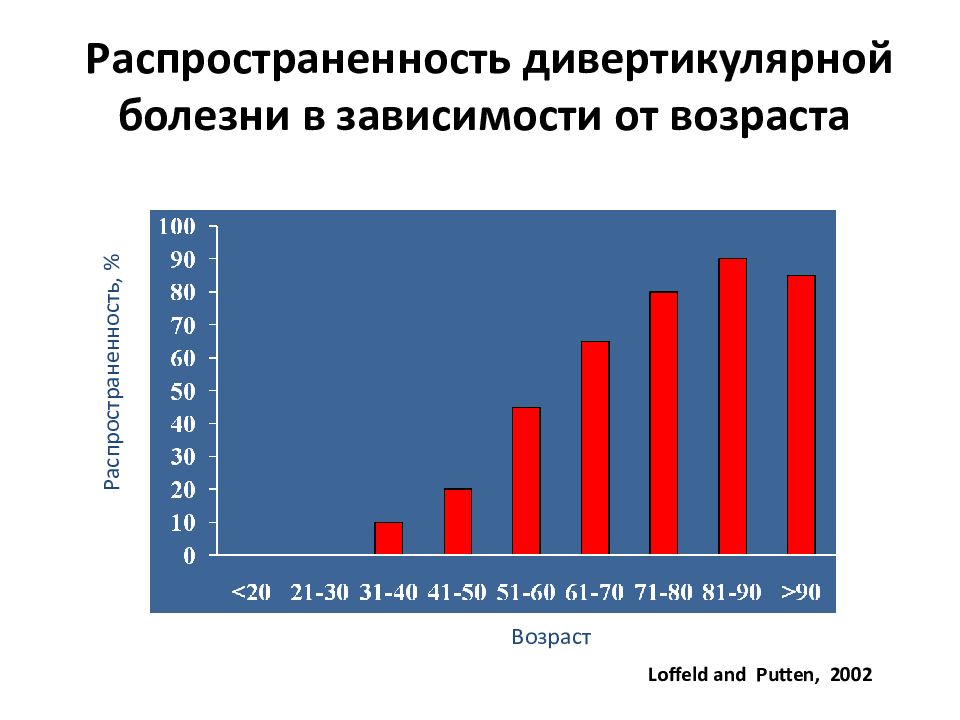 Распространенность дивертикулярной болезни в зависимости от возраста

Распространенность, %

100
90
80
70
60
50
40
30
20
10
0

<20 21-30 31-40 41-50 51-60 61-70 71-80 81-90 >90

Возраст

Loffeld and Putten, 2002